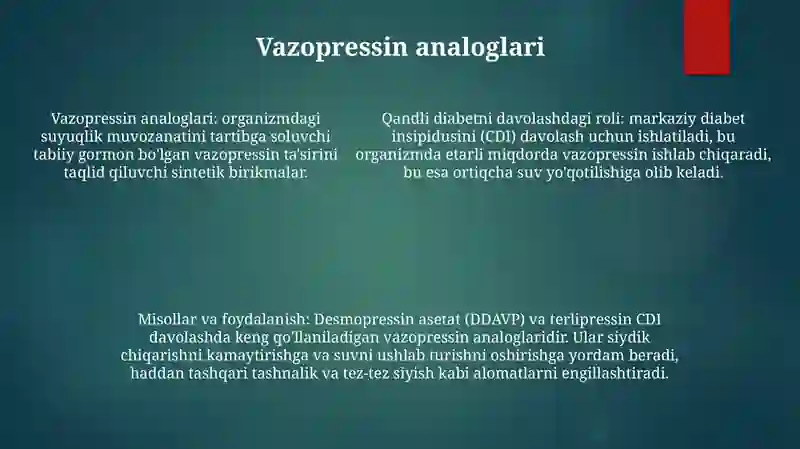 Vazopressin analoglari

Vazopressin analoglari: organizmdagi suyuqlik muvozanatini tartibga soluvchi tabiiy gormon bo'lgan vazopressin ta'sirini taqlid qiluvchi sintetik birikmalar.

Qandli diabetni davolashdagi roli: markaziy diabet insipidusini (CDI) davolash uchun ishlatiladi, bu organizmda etarli miqdorda vazopressin ishlab chiqaradi, bu esa ortiqcha suv yo'qotilishiga olib keladi.

Misollar va foydalanish: Desmopressin asetat (DDAVP) va terlipressin CDI davolashda keng qo'llaniladigan vazopressin analoglaridir. Ular siydik chiqarishni kamaytirishga va suvni ushlab turishni oshirishga yordam beradi, haddan tashqari tashnalik va tez-tez siyish kabi alomatlarni engillashtiradi.